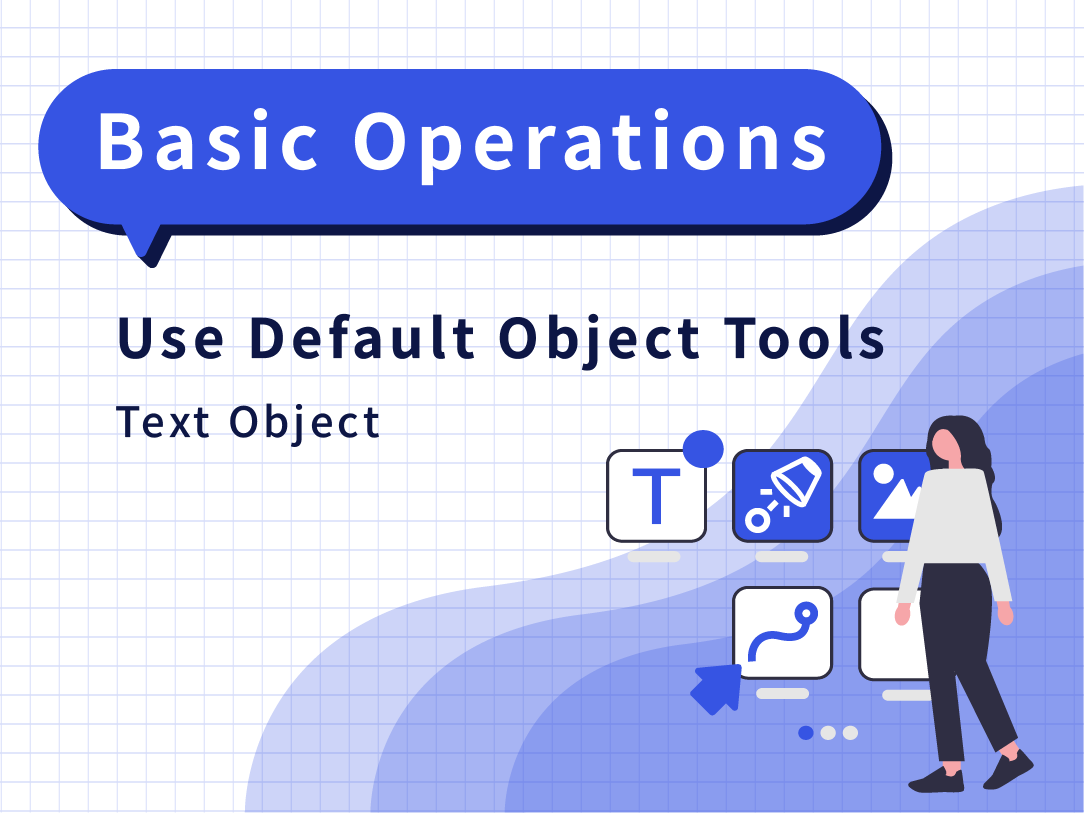 Basic Operations

Use Default Object Tools

Text Object

T